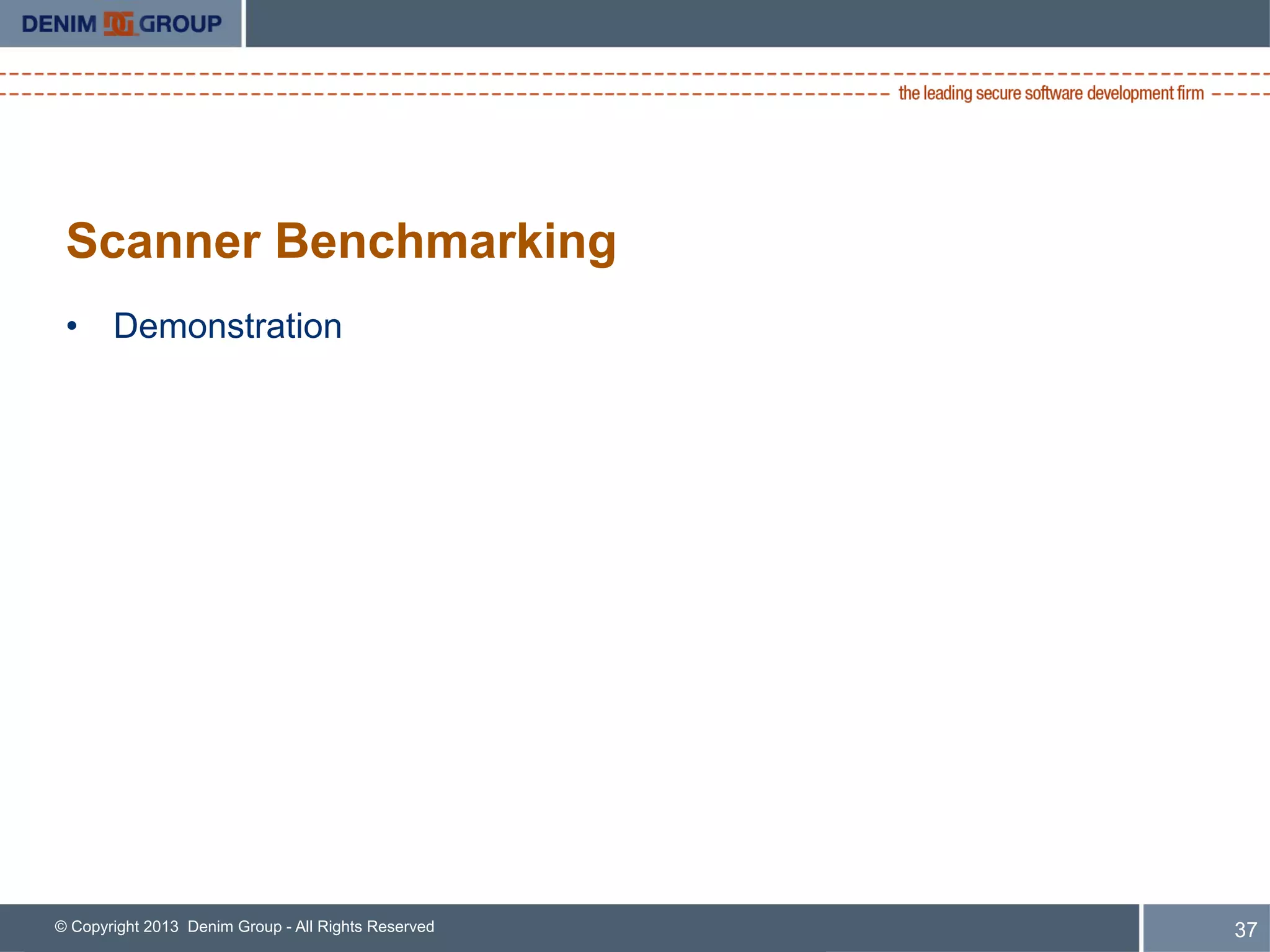 DENIM DG GROUP

the leading secure software development firm

Scanner Benchmarking

• Demonstration

© Copyright 2013 Denim Group - All Rights Reserved

37